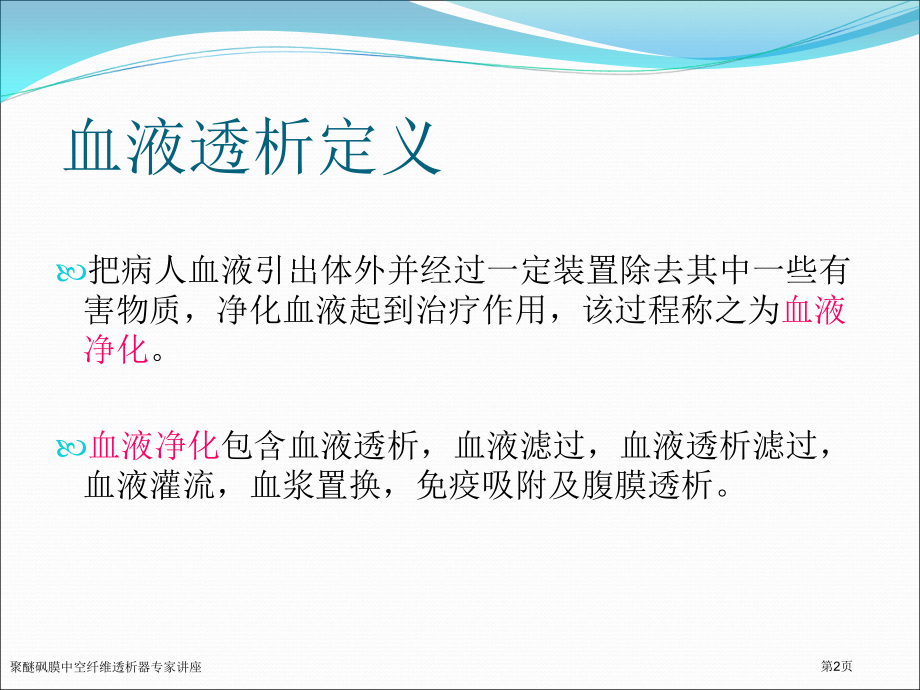 血液透析定义

把病人血液引出体外并经过一定装置除去其中一些有害物质，净化血液起到治疗作用，该过程称之为血液净化。

血液净化包含血液透析，血液滤过，血液透析滤过，血液灌流，血浆置换，免疫吸附及腹膜透析。

聚醚砜膜中空纤维透析器专家讲座

第2页